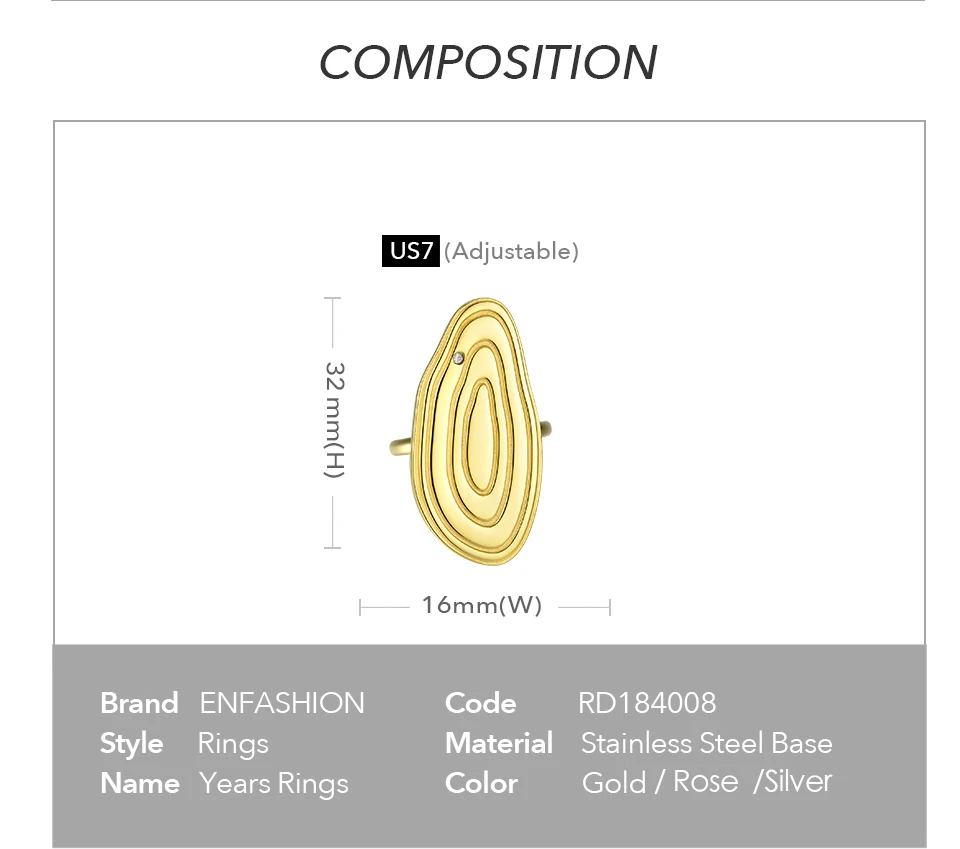 COMPOSITION

US7 (Adjustable)

32 mm(H)

16mm(W)

Brand ENFASHION
Style Rings
Name Years Rings

Code RD184008
Material Stainless Steel Base
Color Gold / Rose /Silver